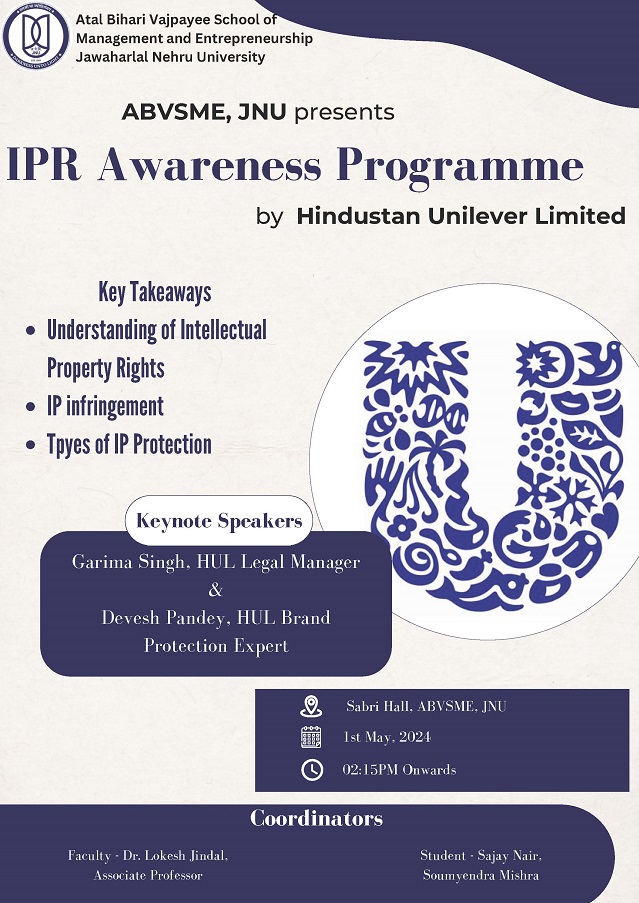 Atal Bihari Vajpayee School of Management and Entrepreneurship
Jawaharlal Nehru University

ABVSME, JNU presents

IPR Awareness Programme

by Hindustan Unilever Limited

Key Takeaways

- Understanding of Intellectual Property Rights
- IP infringement
- Tpyes of IP Protection

Keynote Speakers

Garima Singh, HUL Legal Manager
&
Devesh Pandey, HUL Brand Protection Expert

Sabri Hall, ABVSME, JNU

1st May, 2024

02:15PM Onwards

Coordinators

Faculty - Dr. Lokesh Jindal, Associate Professor

Student - Sajay Nair, Soumyendra Mishra